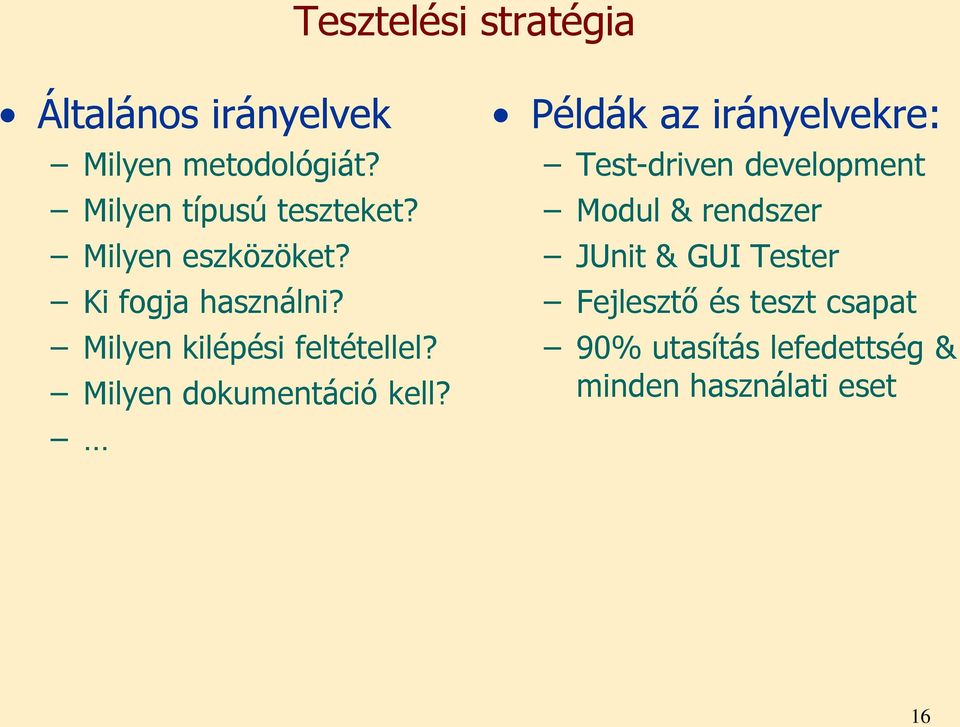 Tesztelési stratégia

• Általános irányelvek
– Milyen metodológiát?
– Milyen típusú teszteket?
– Milyen eszközöket?
– Ki fogja használni?
– Milyen kilépési feltétellel?
– Milyen dokumentáció kell?
– …

• Példák az irányelvekre:
– Test-driven development
– Modul & rendszer
– JUnit & GUI Tester
– Fejlesztő és teszt csapat
– 90% utasítás lefedettség & minden használati eset

16